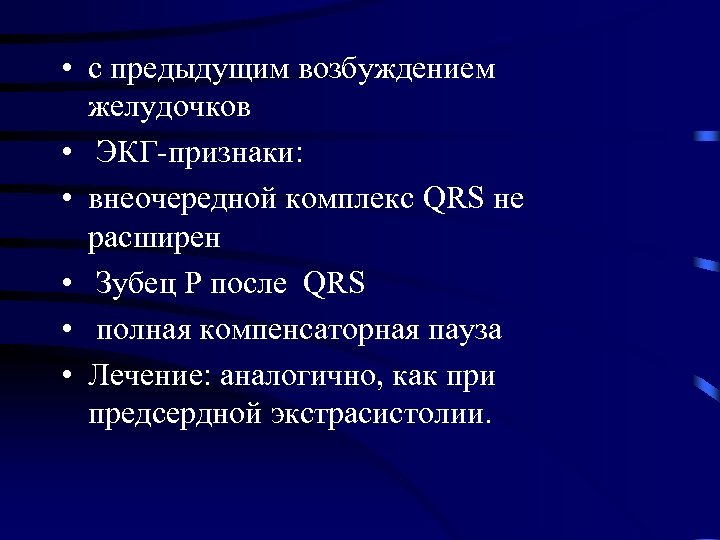 • с предыдущим возбуждением желудочков

• ЭКГ-признаки:

• внеочередной комплекс QRS не расширен

• Зубец Р после QRS

• полная компенсаторная пауза

• Лечение: аналогично, как при предсердной экстрасистолии.